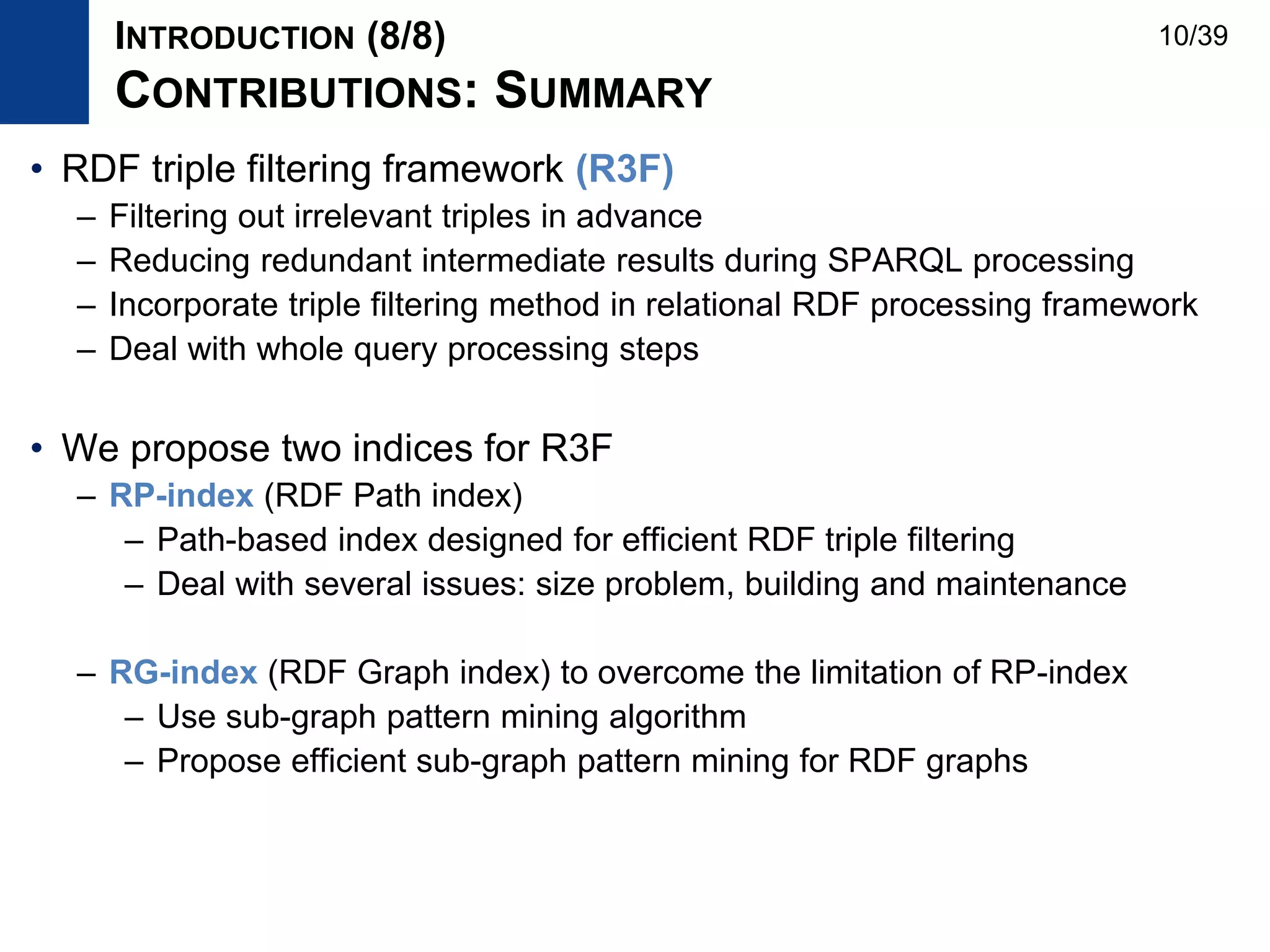 INTRODUCTION (8/8)
CONTRIBUTIONS: SUMMARY

10/39

• RDF triple filtering framework (R3F)
– Filtering out irrelevant triples in advance
– Reducing redundant intermediate results during SPARQL processing
– Incorporate triple filtering method in relational RDF processing framework
– Deal with whole query processing steps

• We propose two indices for R3F
– RP-index (RDF Path index)
– Path-based index designed for efficient RDF triple filtering
– Deal with several issues: size problem, building and maintenance

– RG-index (RDF Graph index) to overcome the limitation of RP-index
– Use sub-graph pattern mining algorithm
– Propose efficient sub-graph pattern mining for RDF graphs